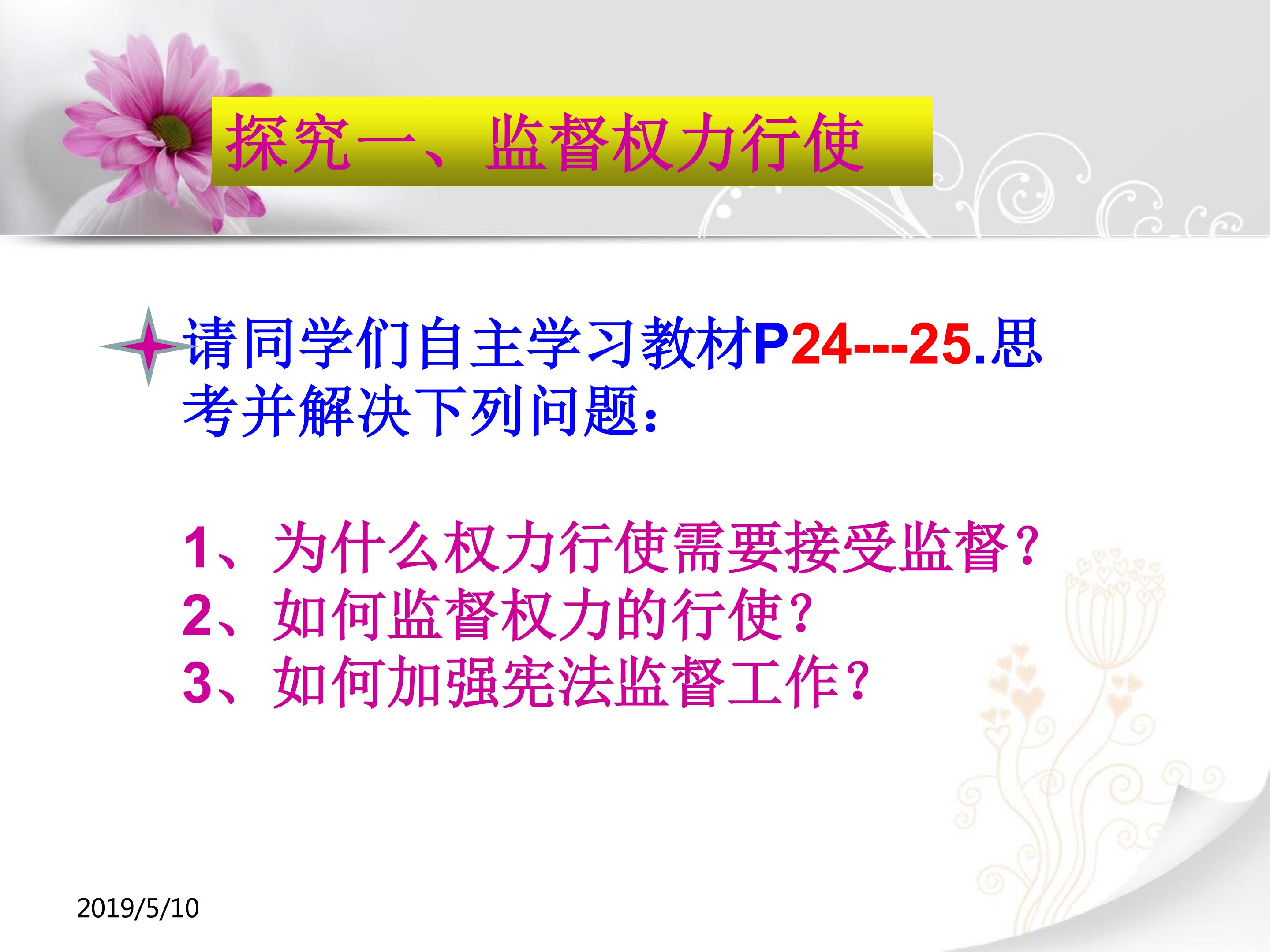 探究一、监督权力行使

请同学们自主学习教材P24---25.思考并解决下列问题：

1、为什么权力行使需要接受监督？
2、如何监督权力的行使？
3、如何加强宪法监督工作？

2019/5/10